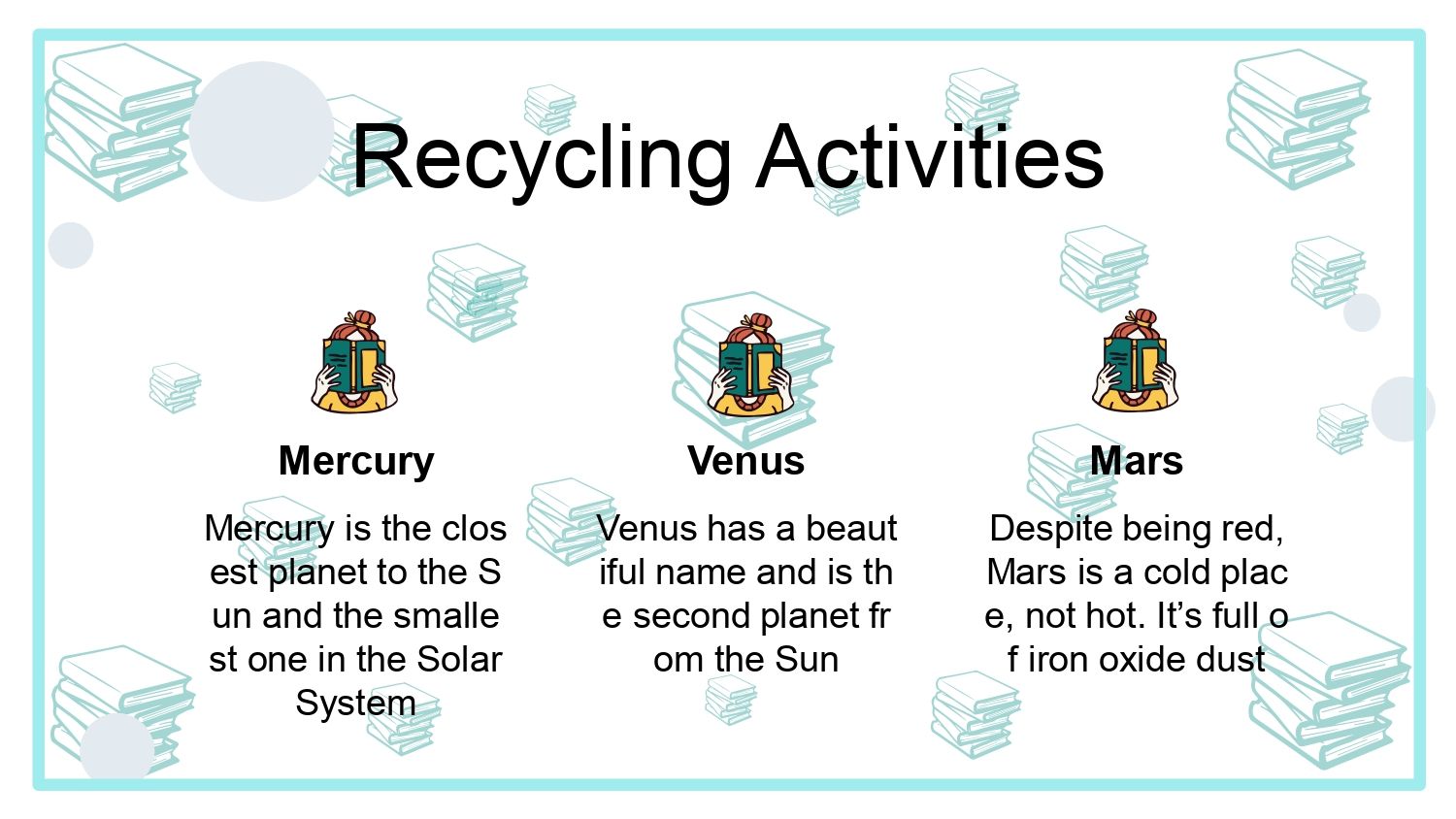 Recycling Activities

Mercury

Mercury is the clos est planet to the S un and the smalle st one in the Solar System

Venus

Venus has a beaut iful name and is th e second planet fr om the Sun

Mars

Despite being red, Mars is a cold plac e, not hot. It’s full o f iron oxide dust